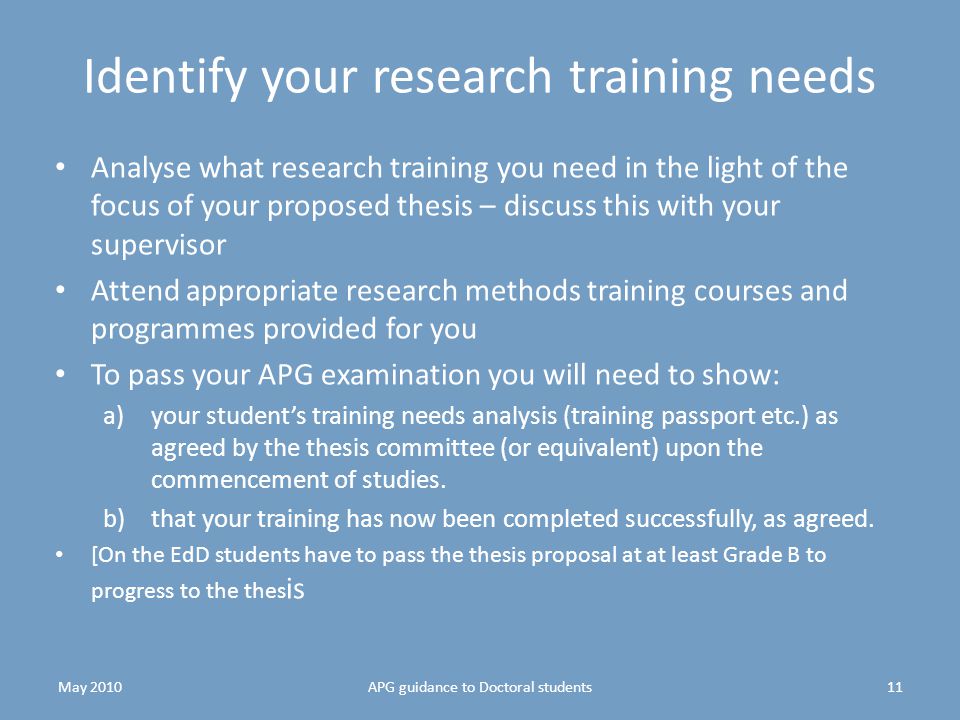 Identify your research training needs

• Analyse what research training you need in the light of the focus of your proposed thesis – discuss this with your supervisor
• Attend appropriate research methods training courses and programmes provided for you
• To pass your APG examination you will need to show:
a) your student's training needs analysis (training passport etc.) as agreed by the thesis committee (or equivalent) upon the commencement of studies.
b) that your training has now been completed successfully, as agreed.
• [On the EdD students have to pass the thesis proposal at at least Grade B to progress to the thesis

May 2010
APG guidance to Doctoral students
11